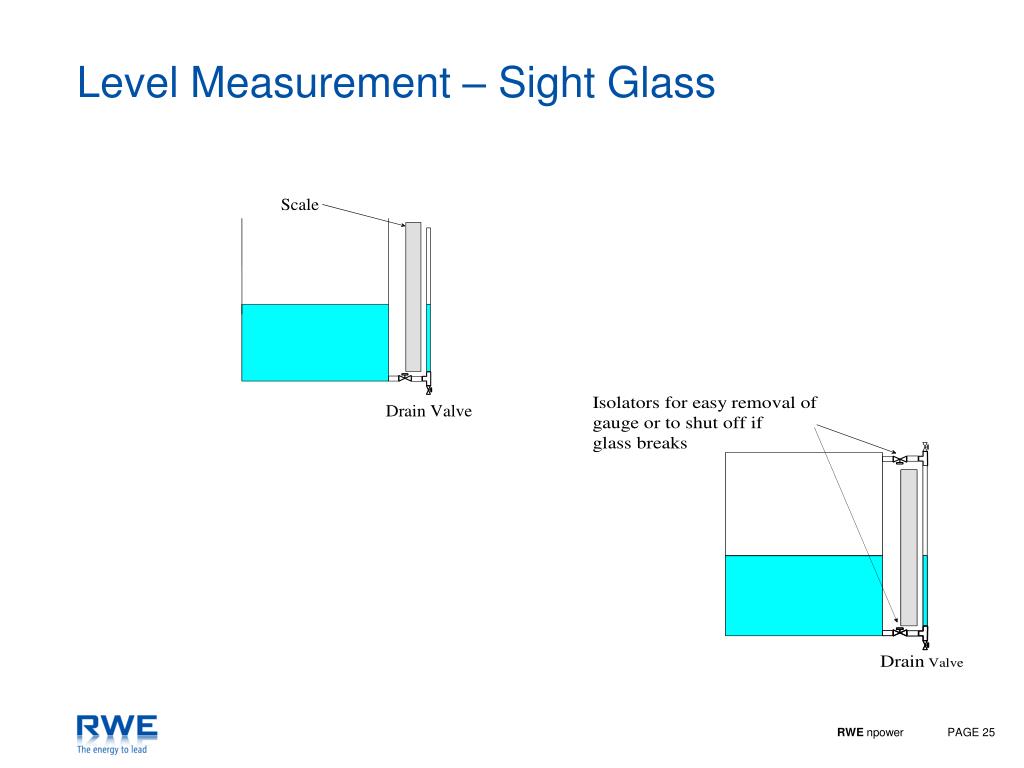 Level Measurement – Sight Glass

Scale

Drain Valve

Isolators for easy removal of gauge or to shut off if glass breaks

Drain Valve

RWE
The energy to lead

RWE npower

PAGE 25